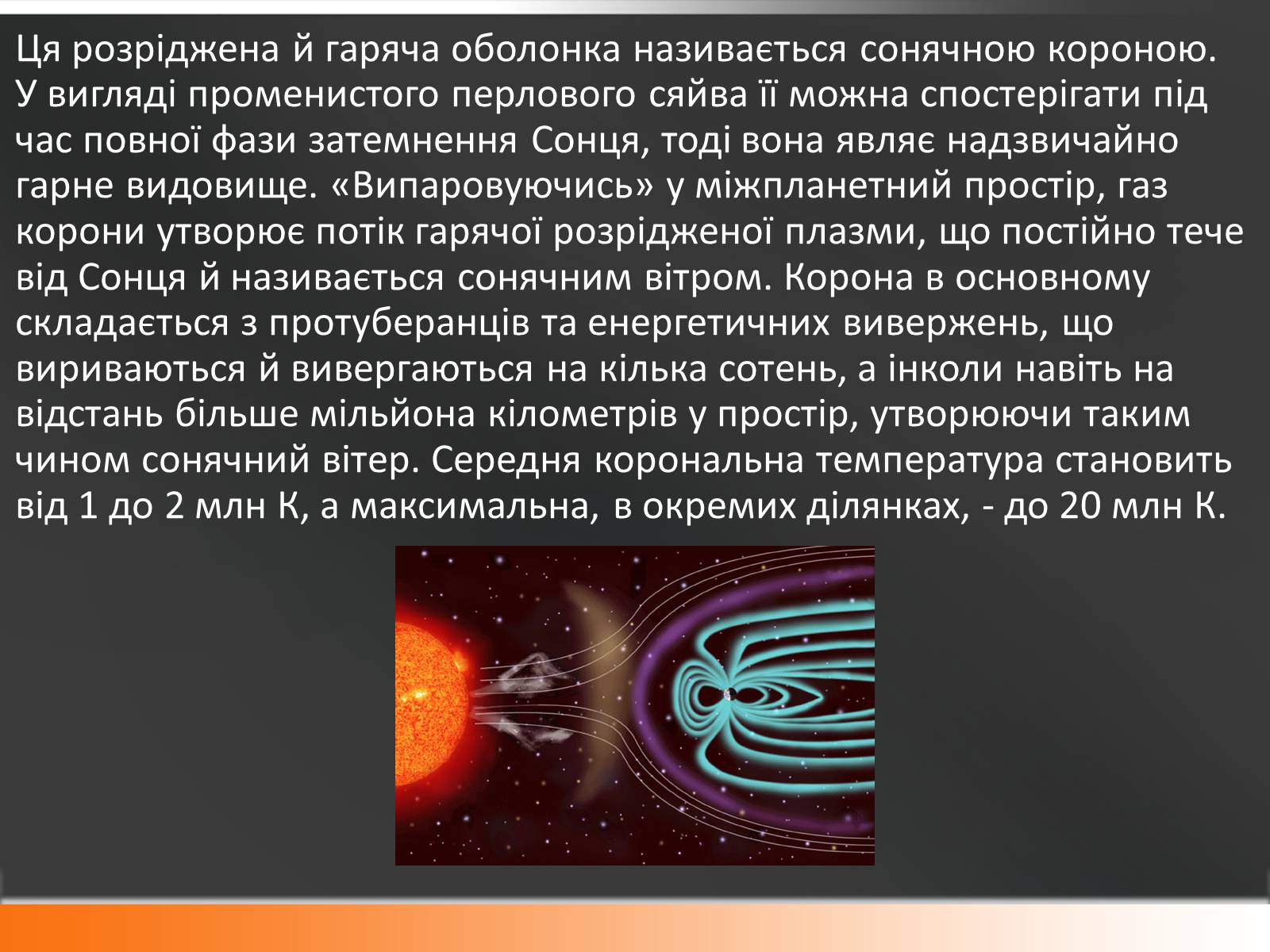 Ця розріджена й гаряча оболонка називається сонячною короною. У вигляді променистого перлового сяйва її можна спостерігати під час повної фази затемнення Сонця, тоді вона являє надзвичайно гарне видовище. «Випаровуючись» у міжпланетний простір, газ корони утворює потік гарячої розрідженої плазми, що постійно тече від Сонця й називається сонячним вітром. Корона в основному складається з протуберанців та енергетичних вивержень, що вириваються й вивергаються на кілька сотень, а інколи навіть на відстань більше мільйона кілометрів у простір, утворюючи таким чином сонячний вітер. Середня корональна температура становить від 1 до 2 млн К, а максимальна, в окремих ділянках, - до 20 млн К.